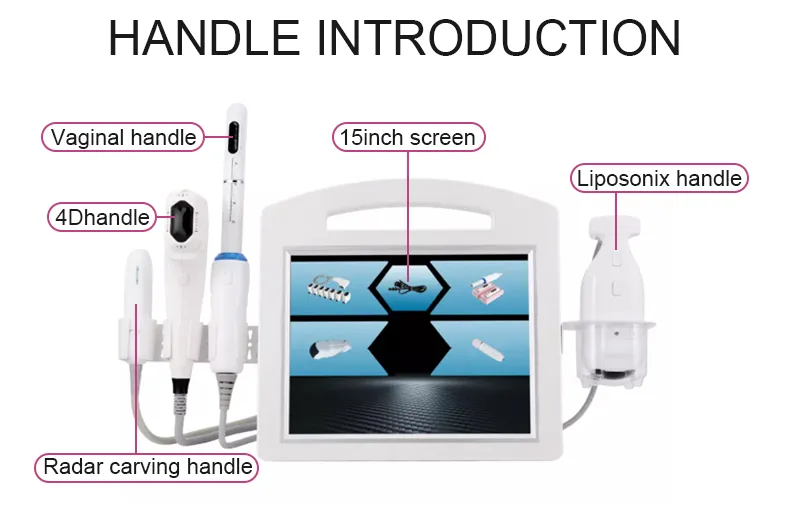 HANDLE INTRODUCTION

Vaginal handle

15inch screen

Liposonix handle

4Dhandle

Radar carving handle